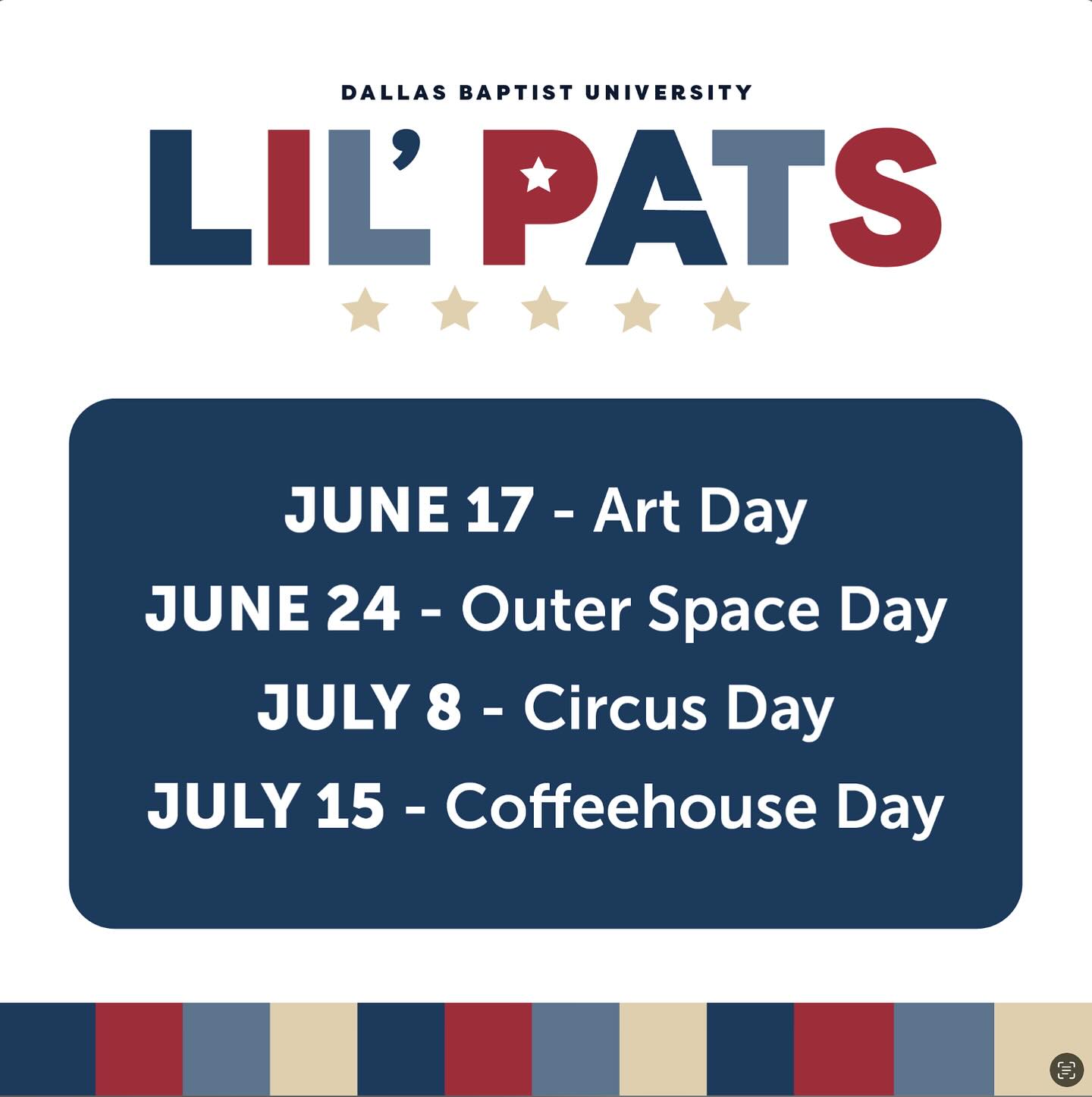 DALLAS BAPTIST UNIVERSITY

LIL' PATS

JUNE 17 - Art Day
JUNE 24 - Outer Space Day
JULY 8 - Circus Day
JULY 15 - Coffeehouse Day